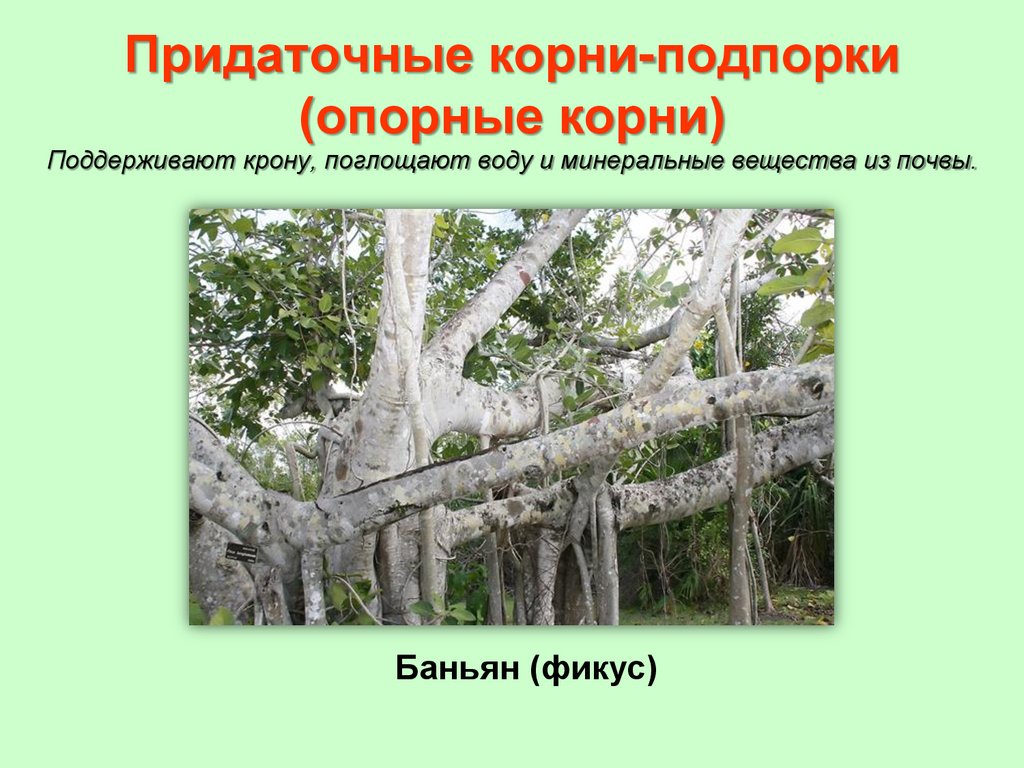 Придаточные корни-подпорки (опорные корни)

Поддерживают крону, поглощают воду и минеральные вещества из почвы.

Баньян (фикус)